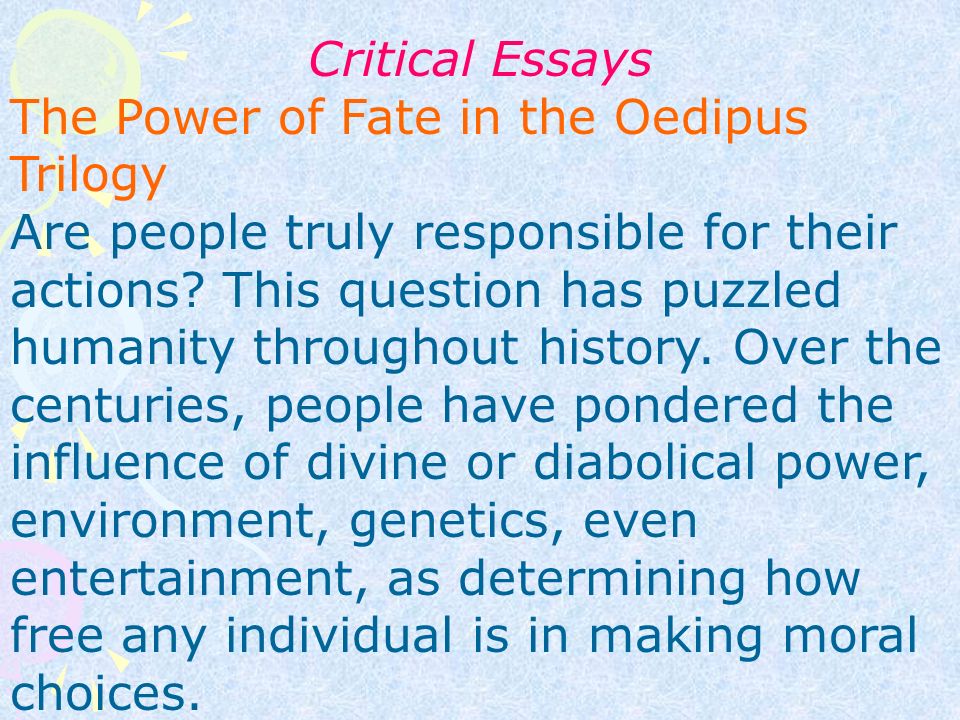 Critical Essays

The Power of Fate in the Oedipus Trilogy

Are people truly responsible for their actions? This question has puzzled humanity throughout history. Over the centuries, people have pondered the influence of divine or diabolical power, environment, genetics, even entertainment, as determining how free any individual is in making moral choices.